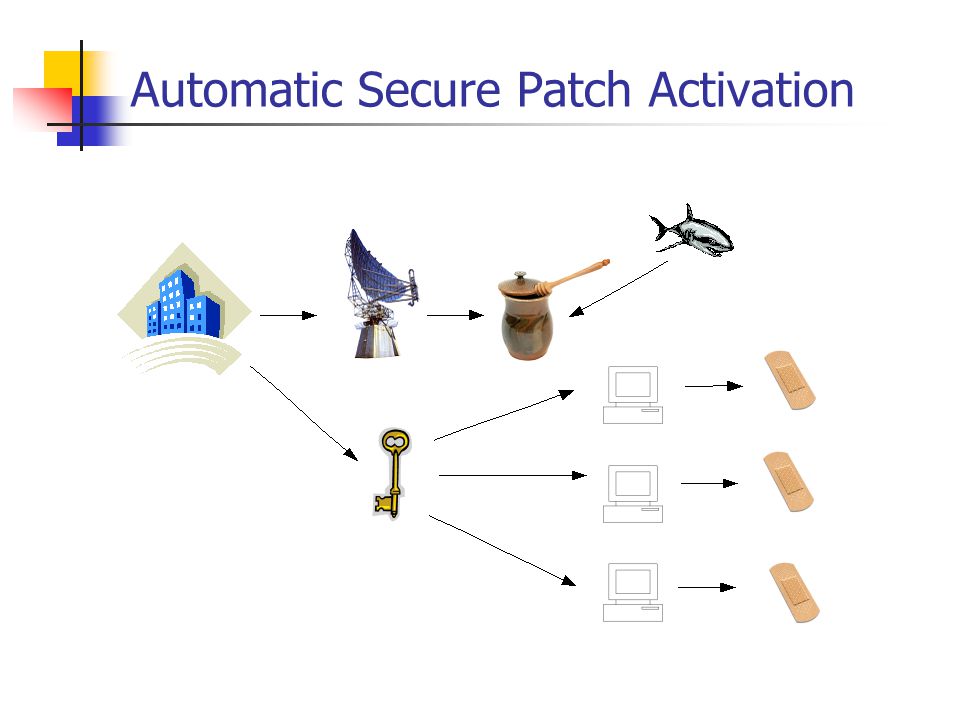 Automatic Secure Patch Activation